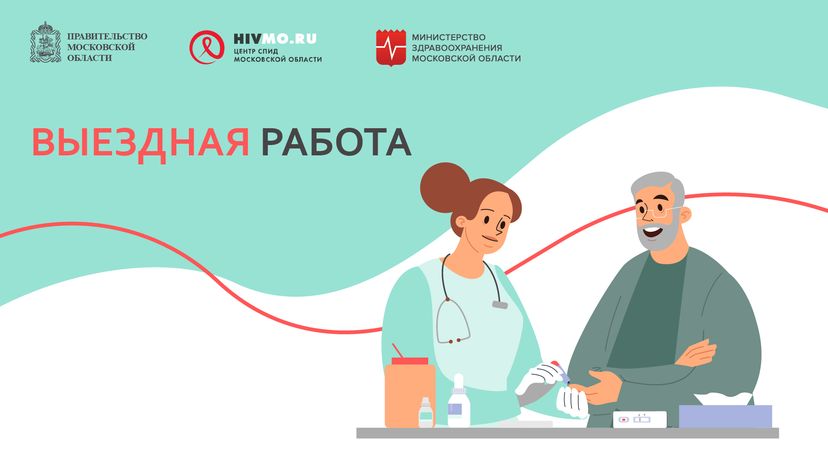 ПРАВИТЕЛЬСТВО МОСКОВСКОЙ ОБЛАСТИ

HIVMO.RU
ЦЕНТР СПИД МОСКОВСКОЙ ОБЛАСТИ

МИНИСТЕРСТВО ЗДРАВООХРАНЕНИЯ МОСКОВСКОЙ ОБЛАСТИ

ВЫЕЗДНАЯ РАБОТА